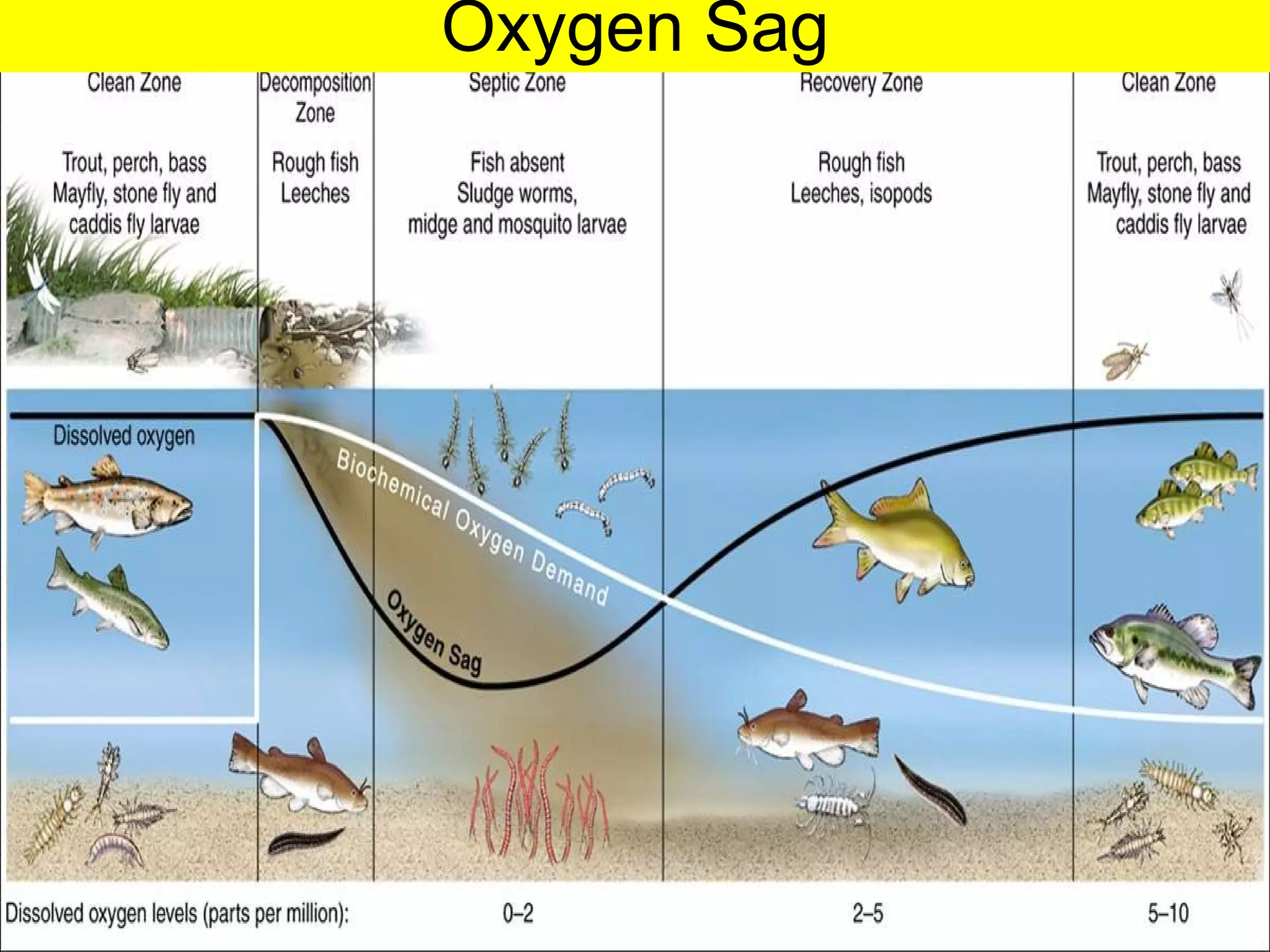 Oxygen Sag

Clean Zone

Trout, perch, bass
Mayfly, stone fly and caddis fly larvae

Decomposition Zone

Rough fish
Leeches

Septic Zone

Fish absent
Sludge worms, midge and mosquito larvae

Recovery Zone

Rough fish
Leeches, isopods

Clean Zone

Trout, perch, bass
Mayfly, stone fly and caddis fly larvae

Dissolved oxygen

Biochemical Oxygen Demand

Oxygen Sag

Dissolved oxygen levels (parts per million): 0–2 2–5 5–10